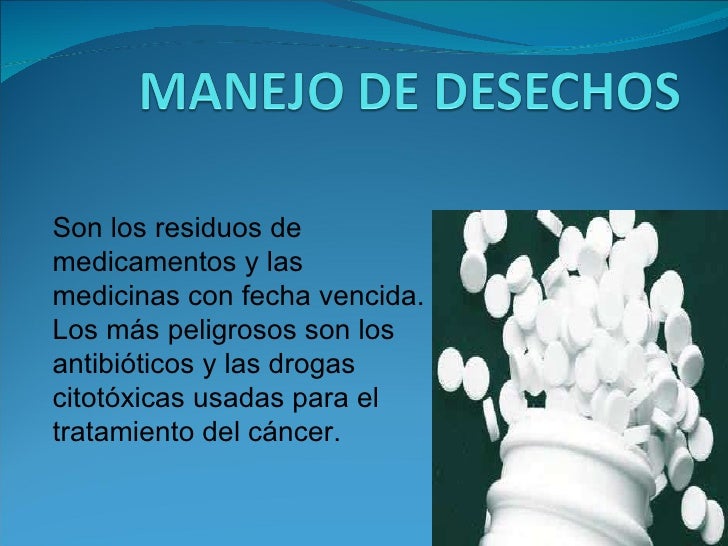 MANEJO DE DESECHOS

Son los residuos de medicamentos y las medicinas con fecha vencida. Los más peligrosos son los antibióticos y las drogas citotóxicas usadas para el tratamiento del cáncer.